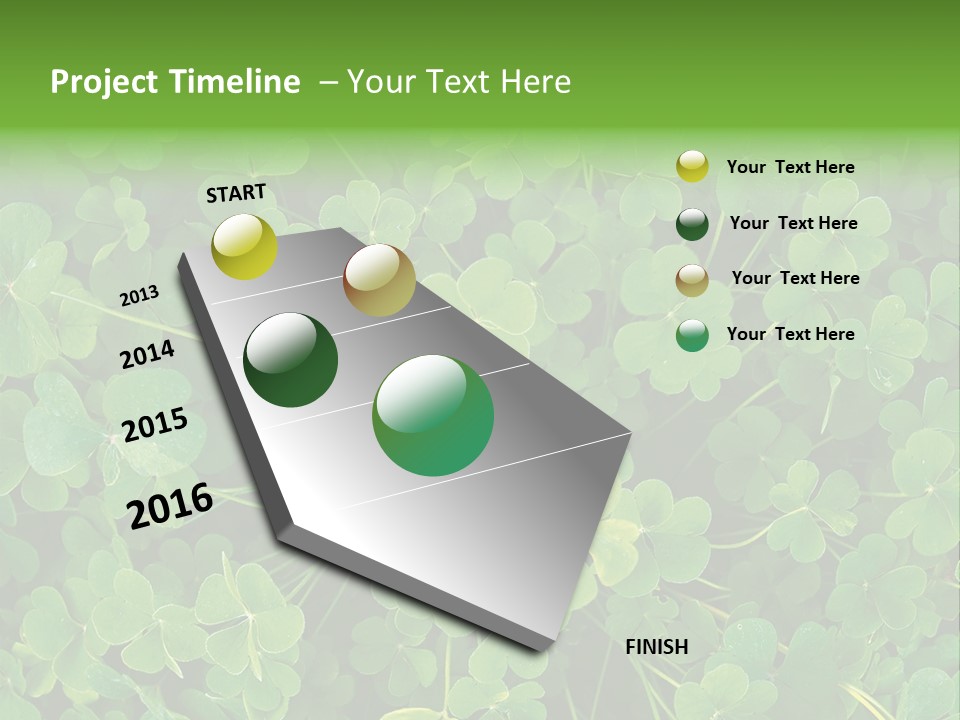 Project Timeline – Your Text Here

START

2013

2014

2015

2016

FINISH

Your Text Here

Your Text Here

Your Text Here

Your Text Here